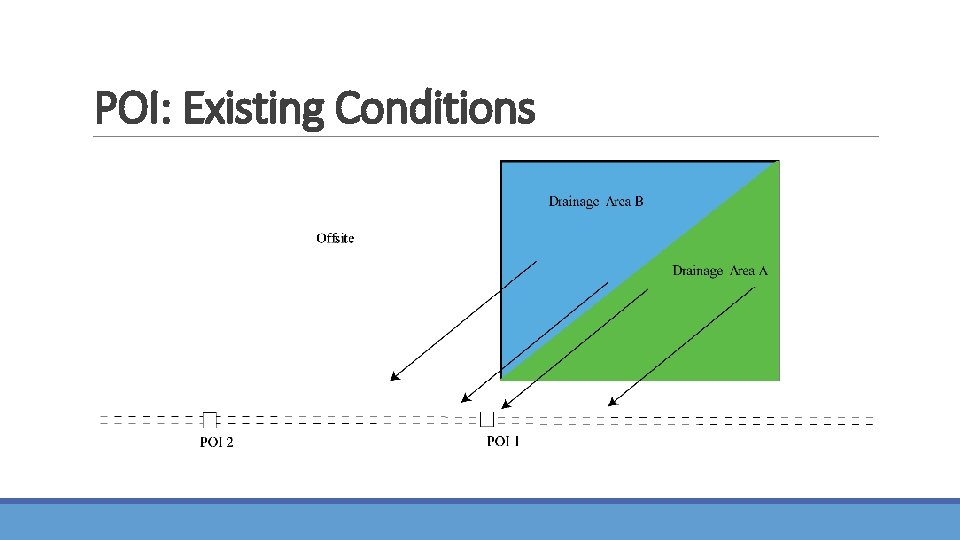 POI: Existing Conditions

Drainage Area B

Offsite

Drainage Area A

POI 2

POI 1